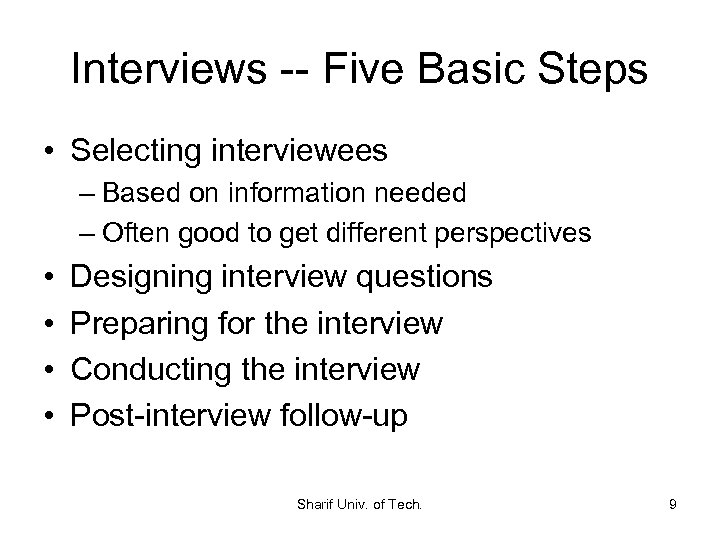 Interviews -- Five Basic Steps

• Selecting interviewees
– Based on information needed
– Often good to get different perspectives
• Designing interview questions
• Preparing for the interview
• Conducting the interview
• Post-interview follow-up

Sharif Univ. of Tech.

9